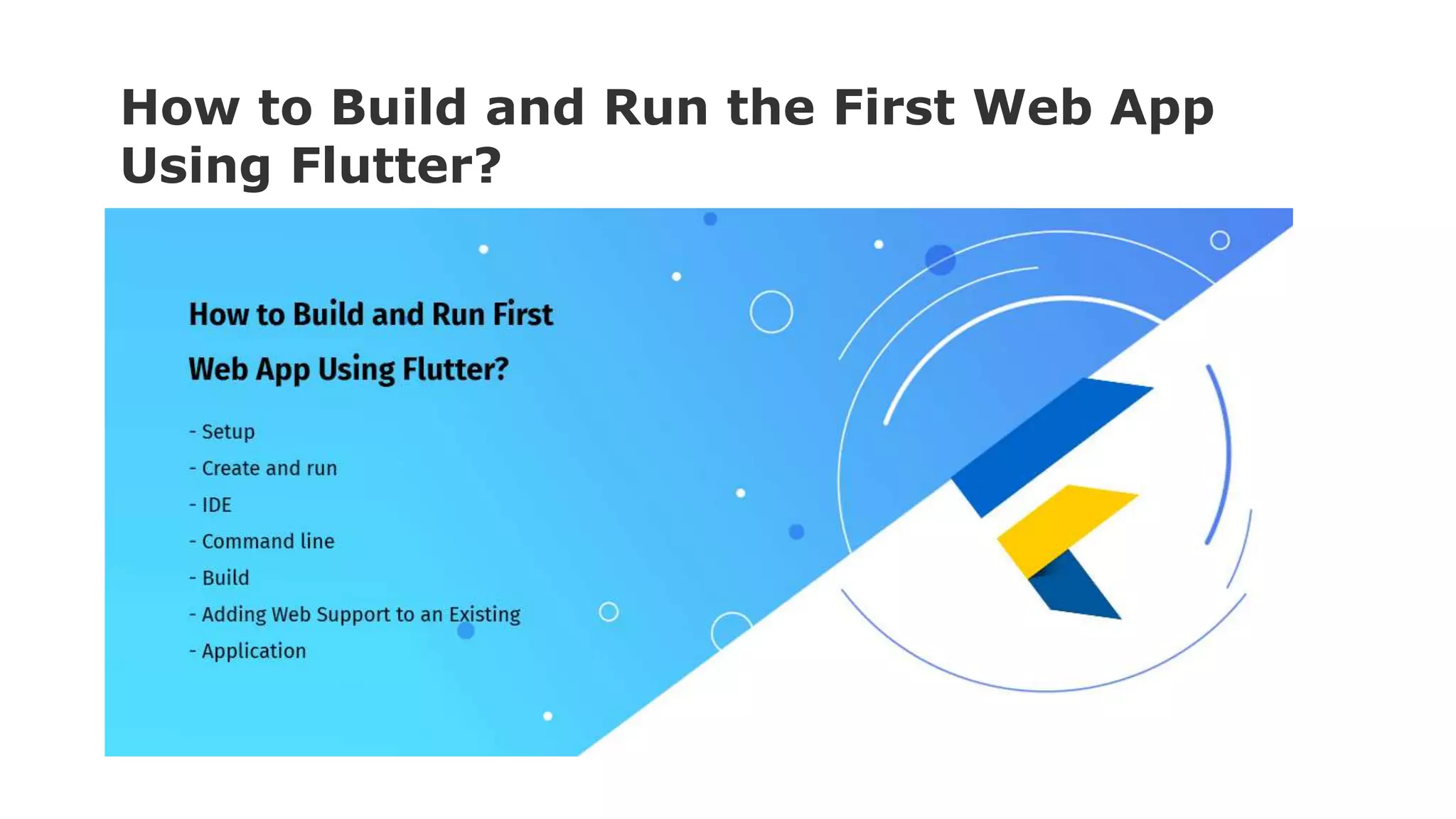 How to Build and Run the First Web App Using Flutter?

How to Build and Run First Web App Using Flutter?

- Setup
- Create and run
- IDE
- Command line
- Build
- Adding Web Support to an Existing
- Application